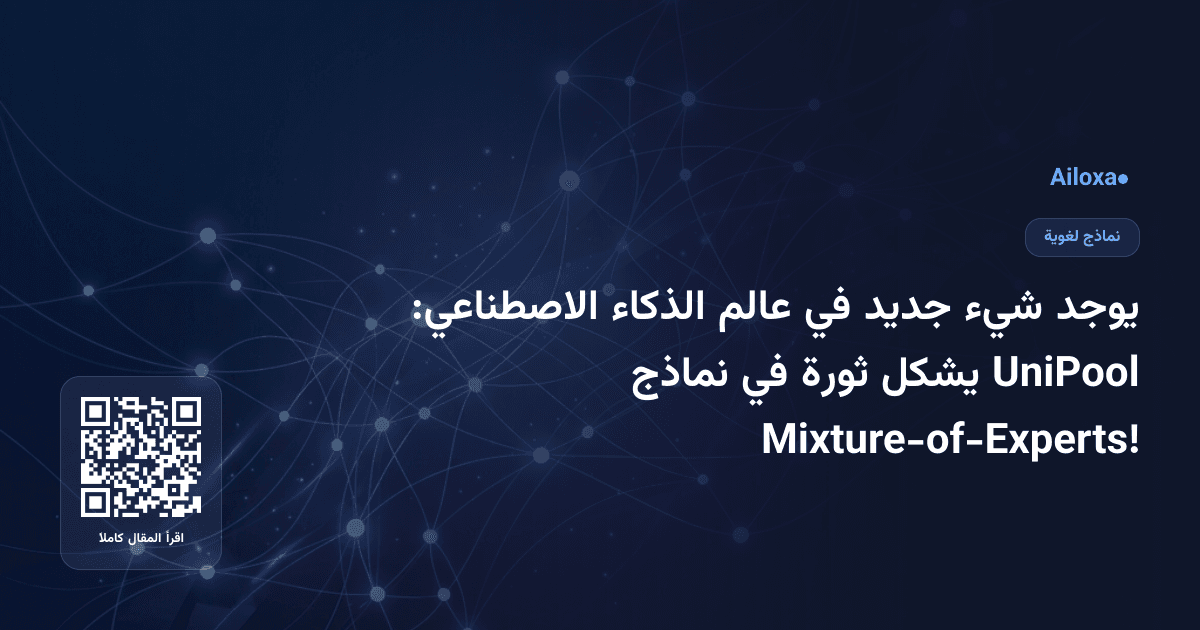 Ailoxa

نماذج لغوية

يوجد شيء جديد في عالم الذكاء الاصطناعي: UniPool يشكل ثورة في نماذج Mixture-of-Experts!

اقرأ المقال كاملا